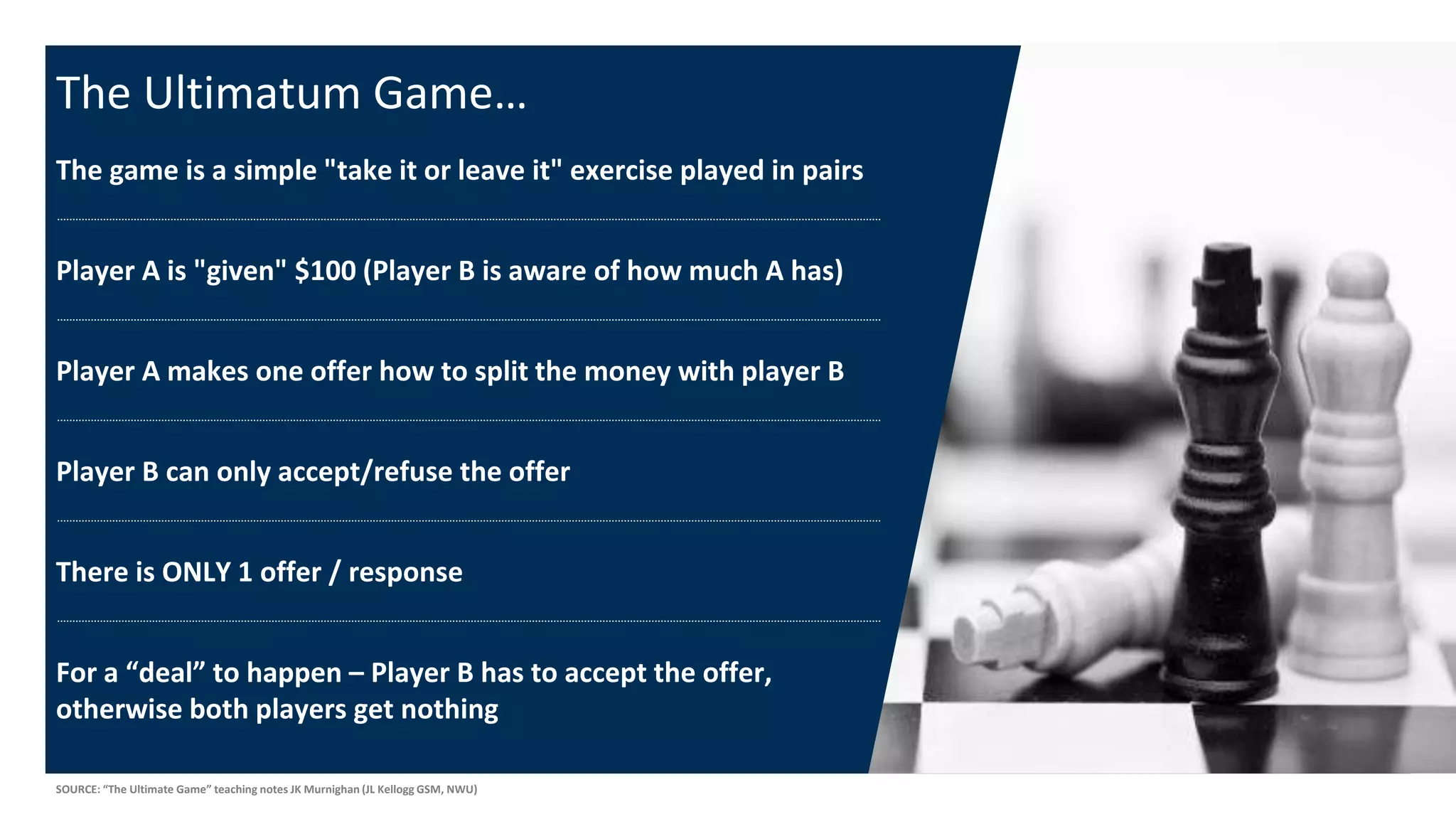 The Ultimatum Game…

The game is a simple "take it or leave it" exercise played in pairs

Player A is "given" \$100 (Player B is aware of how much A has)

Player A makes one offer how to split the money with player B

Player B can only accept/refuse the offer

There is ONLY 1 offer / response

For a “deal” to happen – Player B has to accept the offer, otherwise both players get nothing

SOURCE: “The Ultimate Game” teaching notes JK Murnighan (JL Kellogg GSM, NWU)